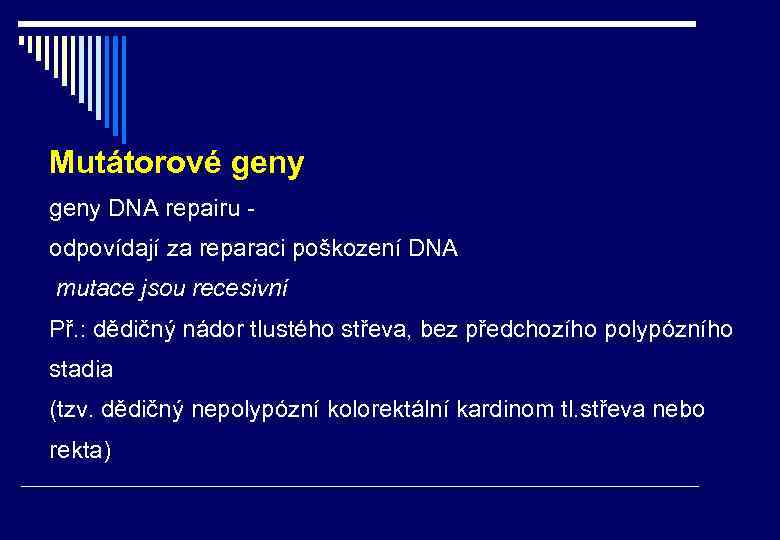 Mutátorové geny

geny DNA repairu -

odpovídají za reparaci poškození DNA

mutace jsou recesivní

Př.: dědičný nádor tlustého střeva, bez předchozího polypózního stadia

(tzv. dědičný nepolypózní kolorektální kardinom tl.střeva nebo rekta)